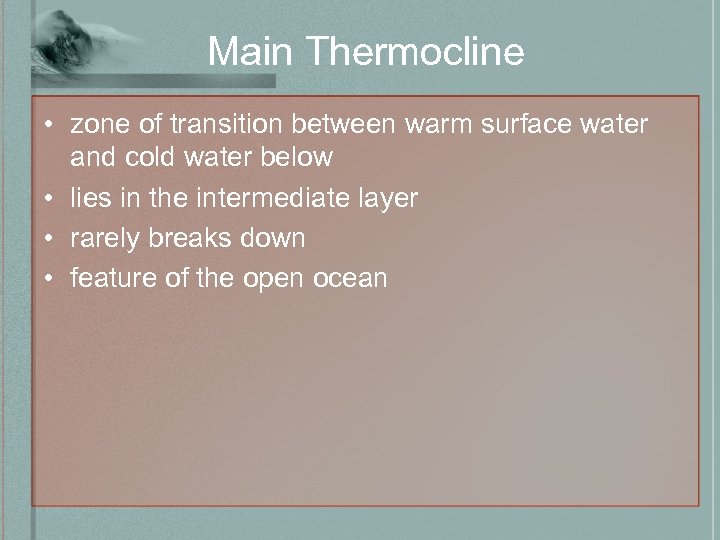 Main Thermocline

• zone of transition between warm surface water and cold water below
• lies in the intermediate layer
• rarely breaks down
• feature of the open ocean